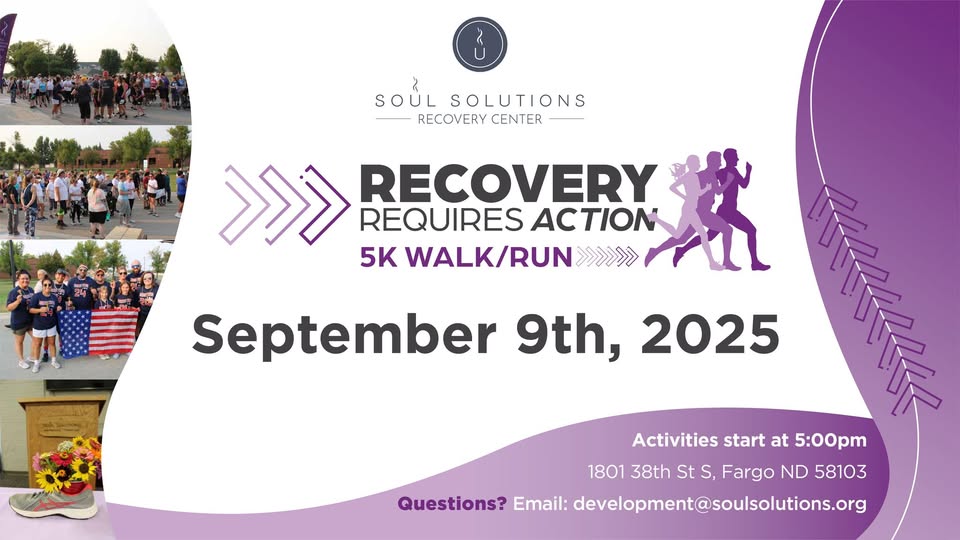 SOUL SOLUTIONS
RECOVERY CENTER

RECOVERY
REQUIRES ACTION
5K WALK/RUN

September 9th, 2025

Activities start at 5:00pm
1801 38th St S, Fargo ND 58103
Questions? Email: development@soulsolutions.org